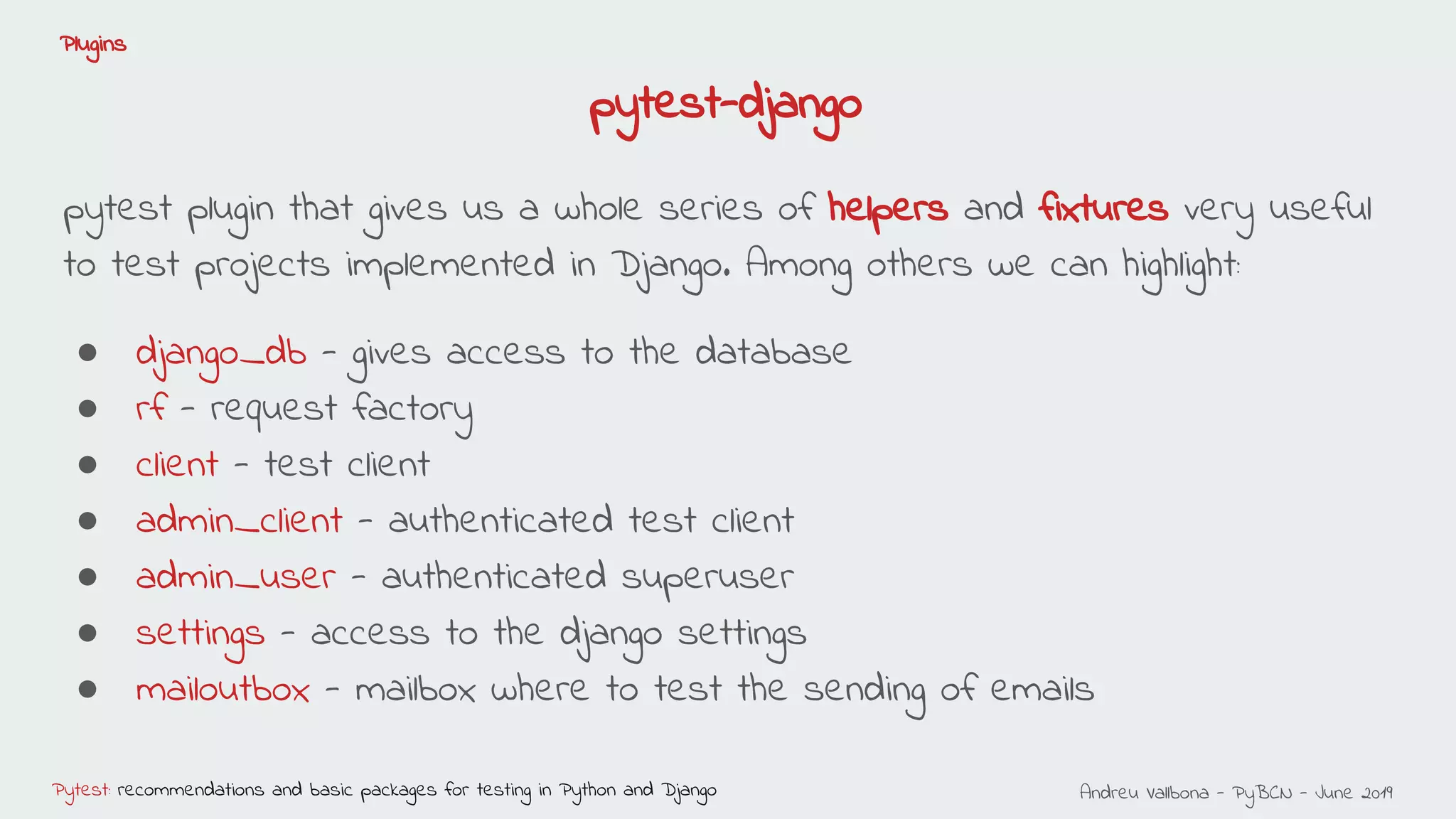 Plugins

pytest-django

pytest plugin that gives us a whole series of helpers and fixtures very useful to test projects implemented in Django. Among others we can highlight:

- django_db - gives access to the database
- rf - request factory
- client - test client
- admin_client - authenticated test client
- admin_user - authenticated superuser
- settings - access to the django settings
- mailoutbox - mailbox where to test the sending of emails

Pytest: recommendations and basic packages for testing in Python and Django

Andreu Vallbona - PyBCN - June 2019